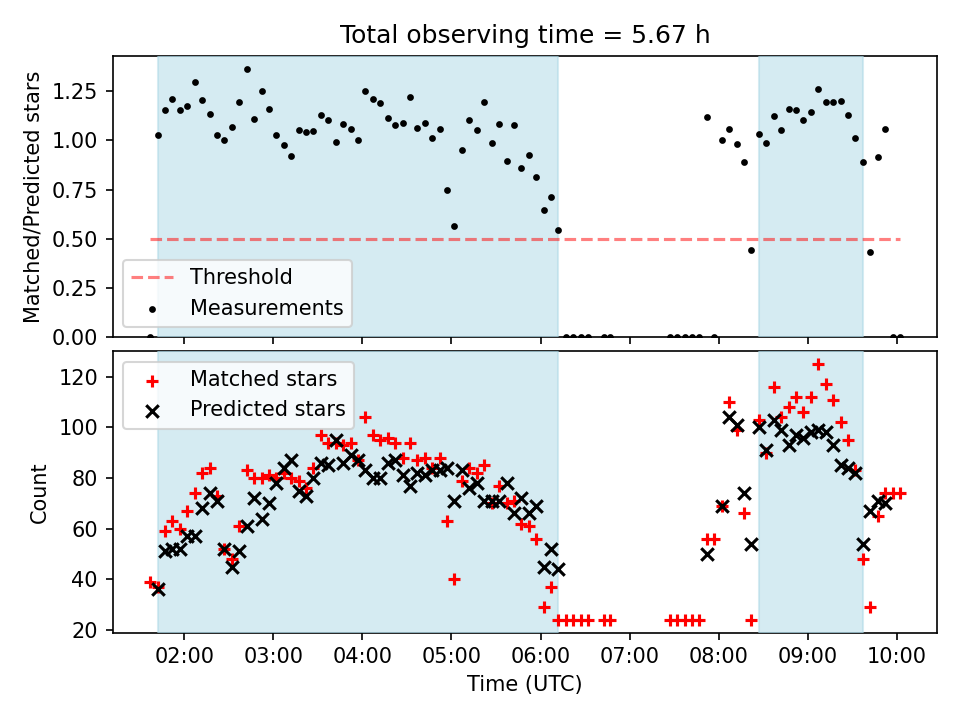 Total observing time = 5.67 h

Matched/Predicted stars

1.25
1.00
0.75
0.50
0.25
0.00

Threshold
Measurements

Count

120
100
80
60
40
20

Matched stars
Predicted stars

02:00
03:00
04:00
05:00
06:00
07:00
08:00
09:00
10:00

Time (UTC)